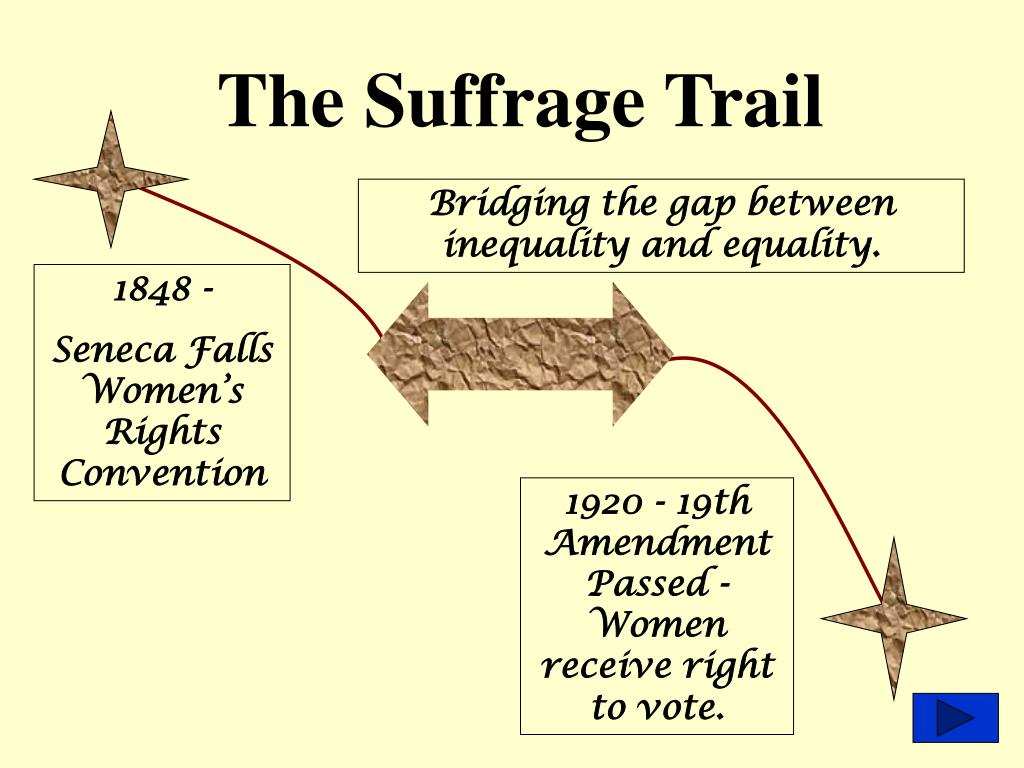 The Suffrage Trail

Bridging the gap between inequality and equality.

1848 -

Seneca Falls Women's Rights Convention

1920 - 19th Amendment Passed - Women receive right to vote.